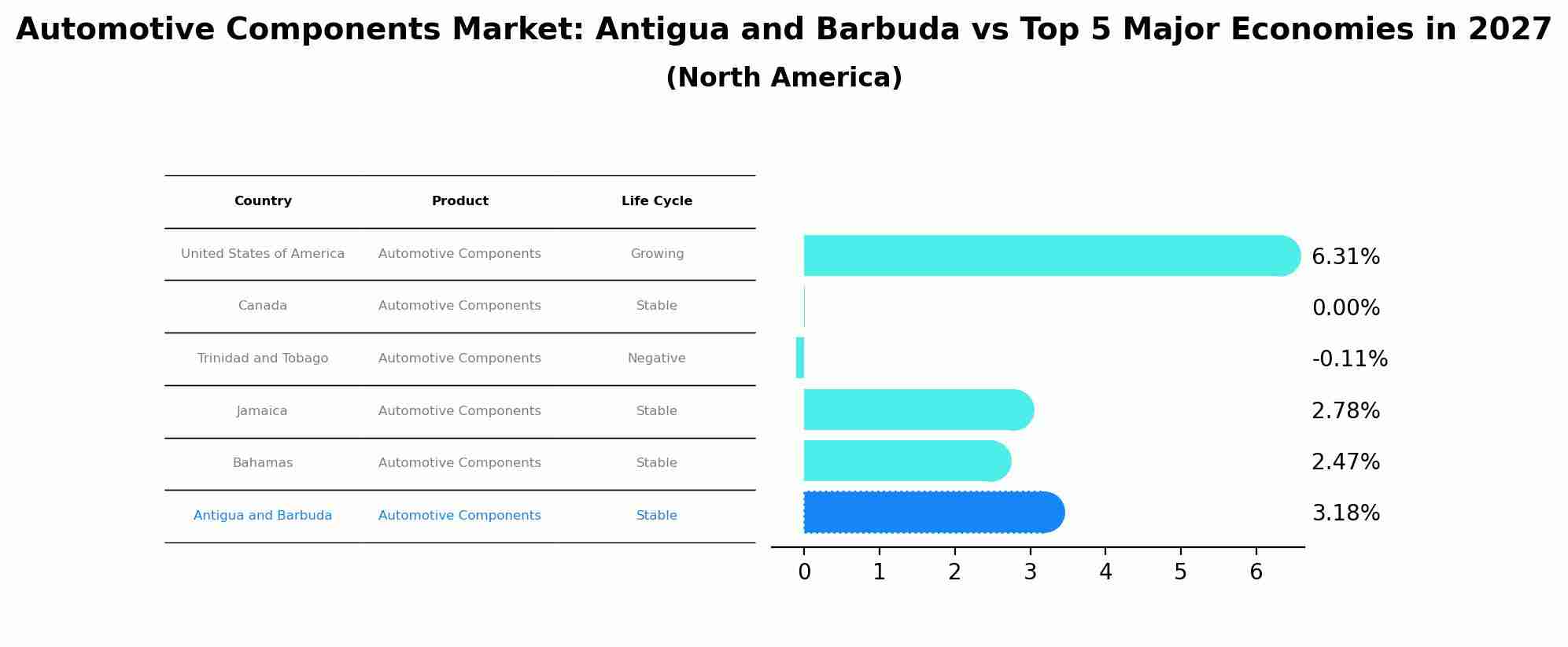 Automotive Components Market: Antigua and Barbuda vs Top 5 Major Economies in 2027
(North America)

| Country | Product | Life Cycle |
|---|---|---|
| United States of America | Automotive Components | Growing |
| Canada | Automotive Components | Stable |
| Trinidad and Tobago | Automotive Components | Negative |
| Jamaica | Automotive Components | Stable |
| Bahamas | Automotive Components | Stable |
| Antigua and Barbuda | Automotive Components | Stable |

6.31%
0.00%
-0.11%
2.78%
2.47%
3.18%

0 1 2 3 4 5 6